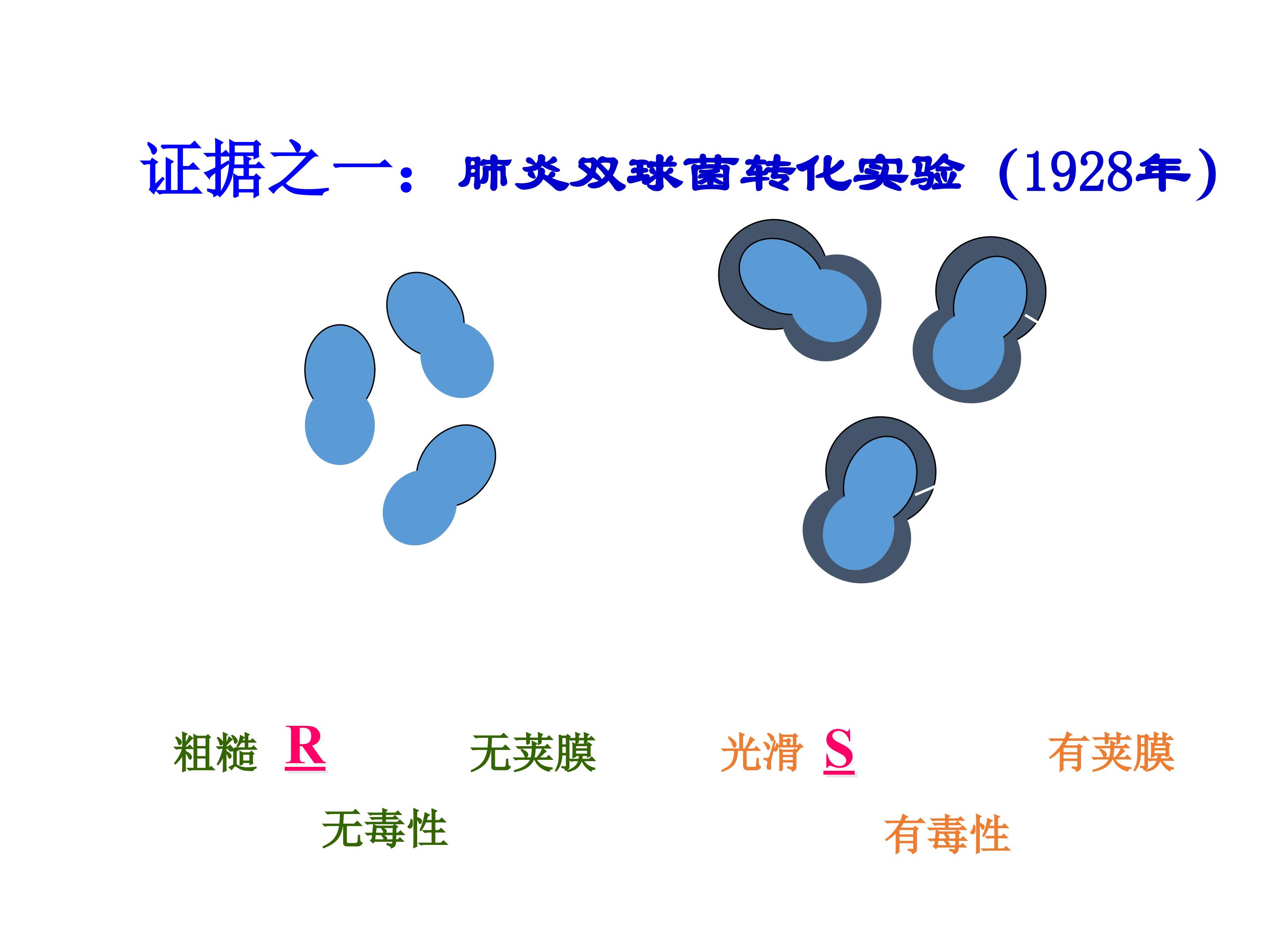 证据之一：肺炎双球菌转化实验（1928年）

粗糙 R 无荚膜
无毒性

光滑 S 有荚膜
有毒性